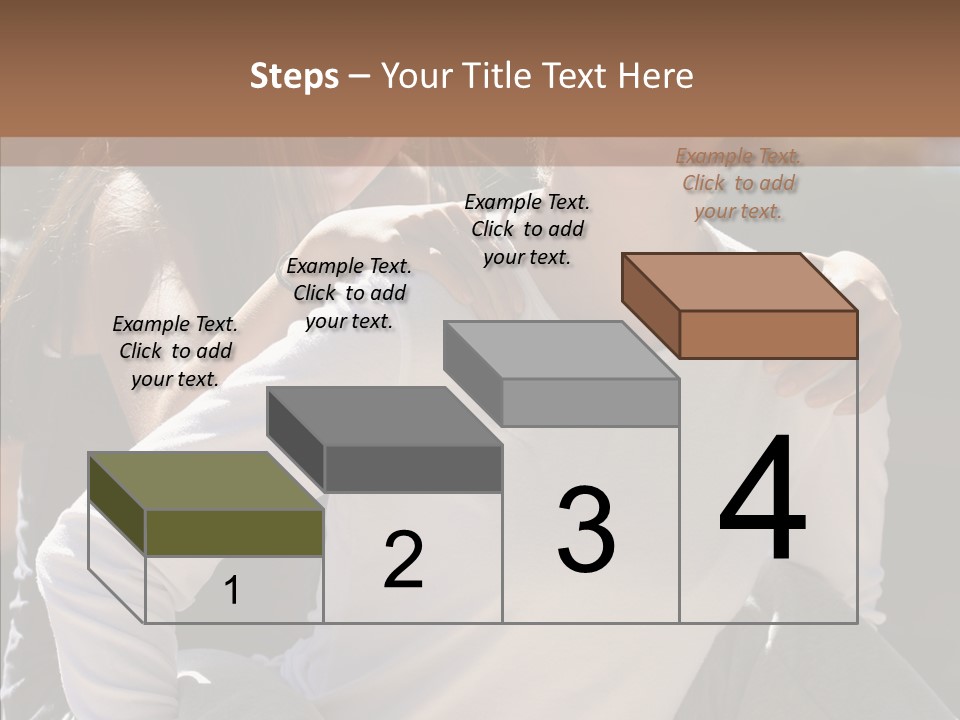 Steps – Your Title Text Here

Example Text. Click to add your text.

Example Text. Click to add your text.

Example Text. Click to add your text.

Example Text. Click to add your text.

1

2

3

4